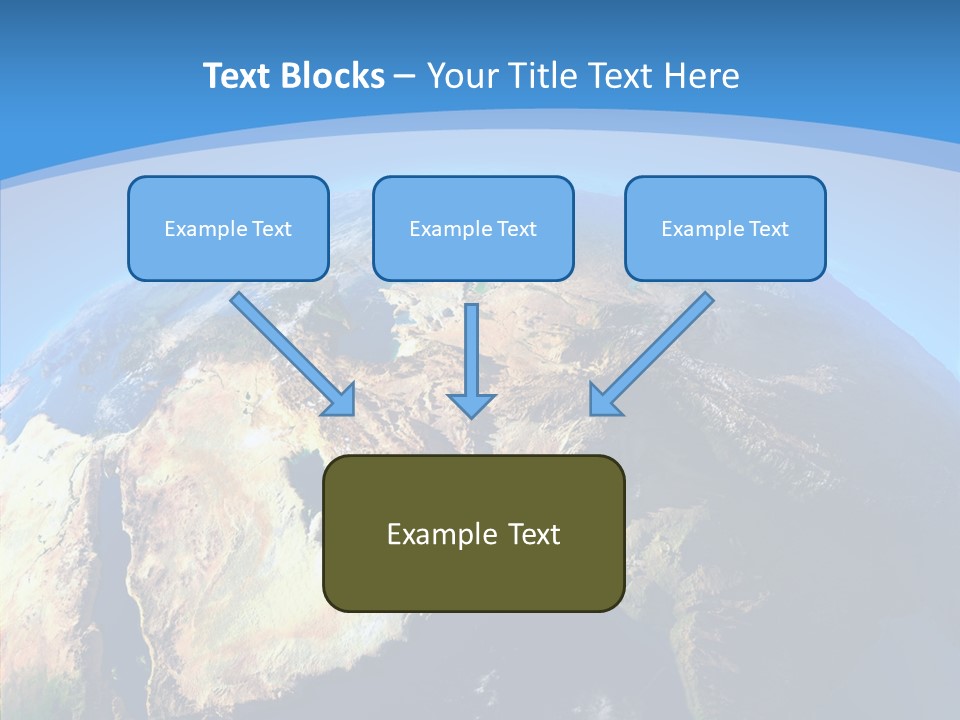 Text Blocks – Your Title Text Here

Example Text

Example Text

Example Text

Example Text